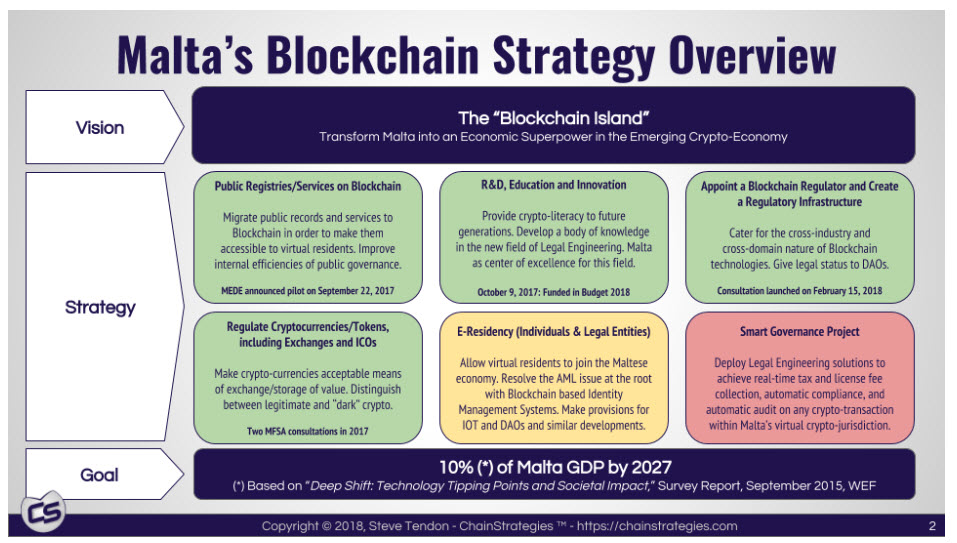 Malta's Blockchain Strategy Overview

Vision

The "Blockchain Island"
Transform Malta into an Economic Superpower in the Emerging Crypto-Economy

Strategy

Public Registries/Services on Blockchain

Migrate public records and services to Blockchain in order to make them accessible to virtual residents. Improve internal efficiencies of public governance.

MEDE announced pilot on September 22, 2017

R&D, Education and Innovation

Provide crypto-literacy to future generations. Develop a body of knowledge in the new field of Legal Engineering. Malta as center of excellence for this field.

October 9, 2017: Funded in Budget 2018

Appoint a Blockchain Regulator and Create a Regulatory Infrastructure

Cater for the cross-industry and cross-domain nature of Blockchain technologies. Give legal status to DAOs.

Consultation launched on February 15, 2018

Regulate Cryptocurrencies/Tokens, including Exchanges and ICOs

Make crypto-currencies acceptable means of exchange/storage of value. Distinguish between legitimate and "dark" crypto.

Two MFSA consultations in 2017

E-Residency (Individuals & Legal Entities)

Allow virtual residents to join the Maltese economy. Resolve the AML issue at the root with Blockchain based Identity Management Systems. Make provisions for IOT and DAOs and similar developments.

Smart Governance Project

Deploy Legal Engineering solutions to achieve real-time tax and license fee collection, automatic compliance, and automatic audit on any crypto-transaction within Malta's virtual crypto-jurisdiction.

Goal

10% (*) of Malta GDP by 2027
(*) Based on "Deep Shift: Technology Tipping Points and Societal Impact," Survey Report, September 2015, WEF

CS

Copyright © 2018, Steve Tendon - ChainStrategies ™ - https://chainstrategies.com

2